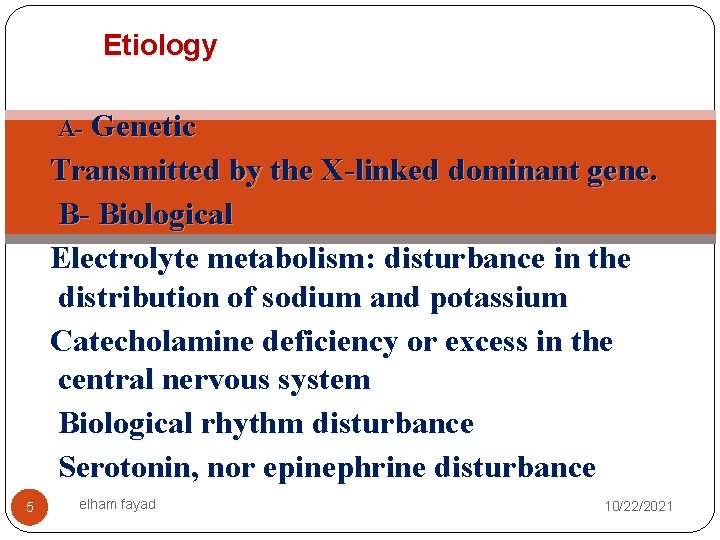 Etiology

A- Genetic

Transmitted by the X-linked dominant gene.

B- Biological

Electrolyte metabolism: disturbance in the distribution of sodium and potassium

Catecholamine deficiency or excess in the central nervous system

Biological rhythm disturbance

Serotonin, nor epinephrine disturbance

5

elham fayad

10/22/2021